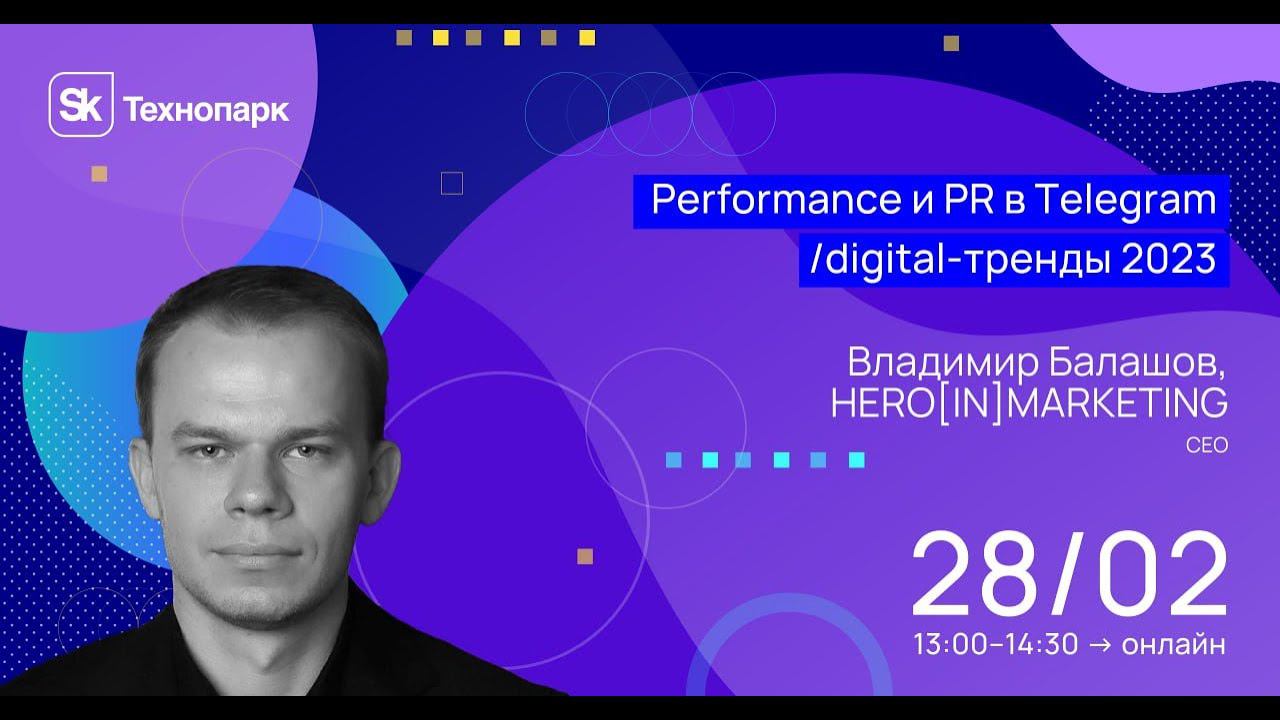 Sk Технопарк

Performance и PR в Telegram
/digital-тренды 2023

Владимир Балашов,
HERO[IN]MARKETING
CEO

28/02
13:00–14:30 → онлайн